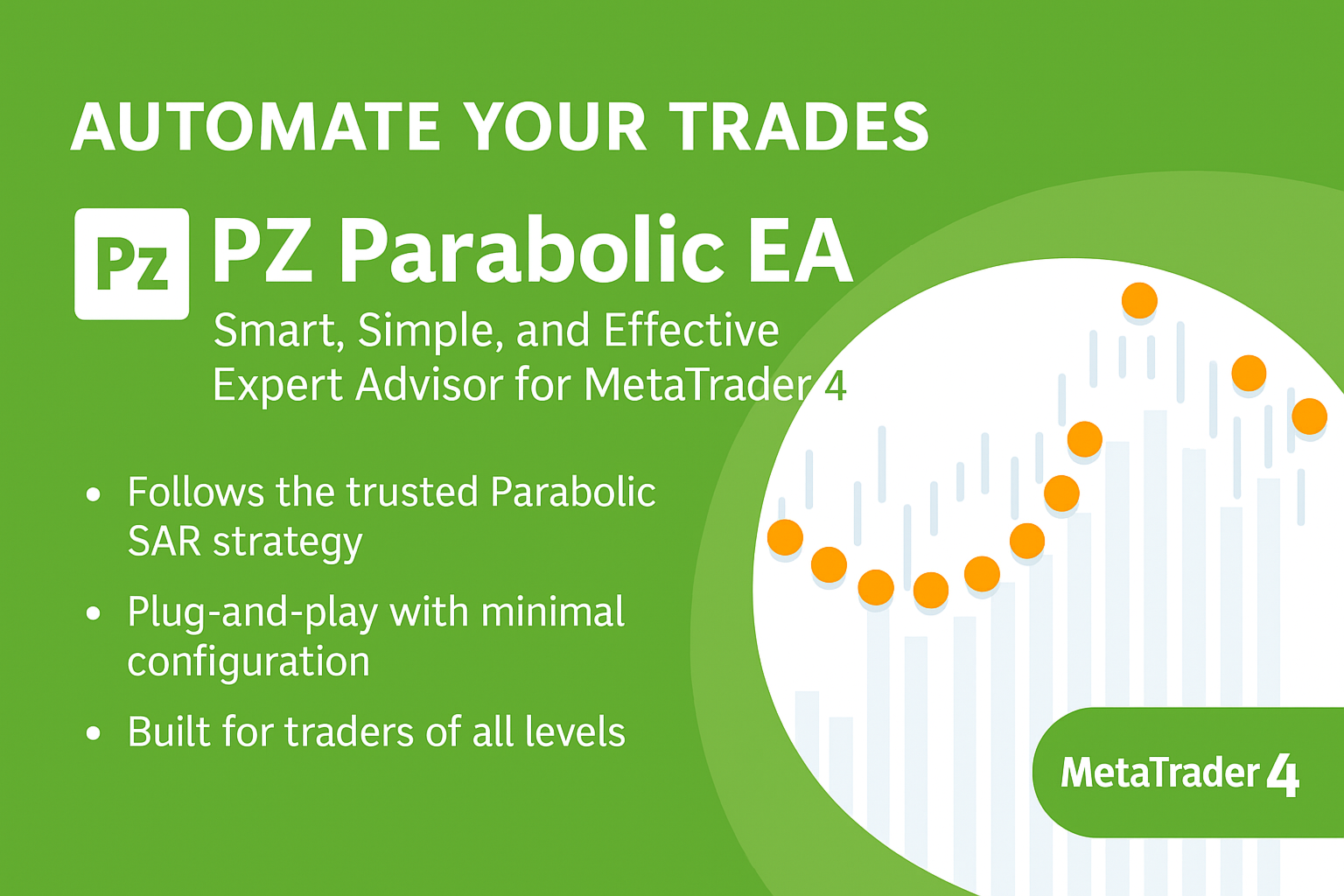 AUTOMATE YOUR TRADES

Pz

PZ Parabolic EA

Smart, Simple, and Effective
Expert Advisor for MetaTrader 4

• Follows the trusted Parabolic SAR strategy

• Plug-and-play with minimal configuration

• Built for traders of all levels

MetaTrader 4